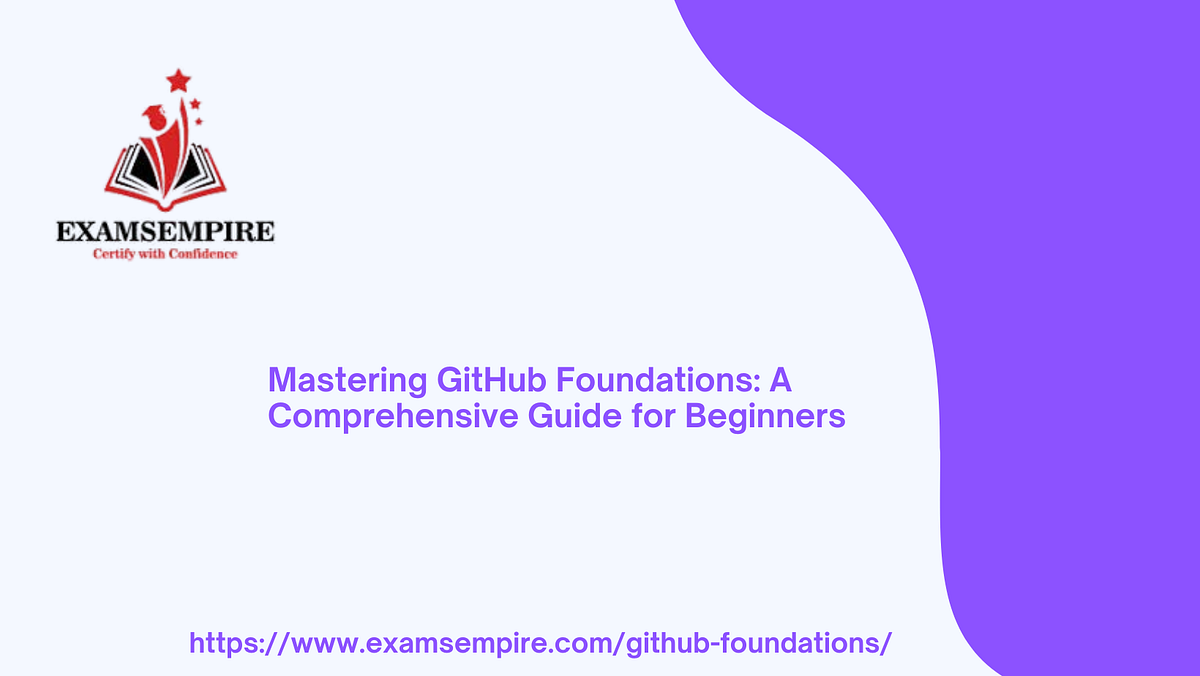 EXAMSEMPIRE
Certify with Confidence

Mastering GitHub Foundations: A Comprehensive Guide for Beginners

https://www.examsempire.com/github-foundations/